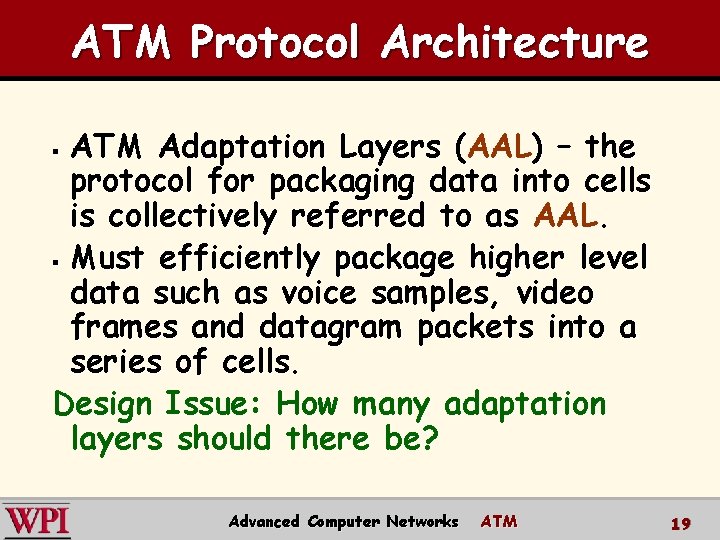 ATM Protocol Architecture

- ATM Adaptation Layers (AAL) – the protocol for packaging data into cells is collectively referred to as AAL.
- Must efficiently package higher level data such as voice samples, video frames and datagram packets into a series of cells.

Design Issue: How many adaptation layers should there be?

WPI

Advanced Computer Networks ATM

19